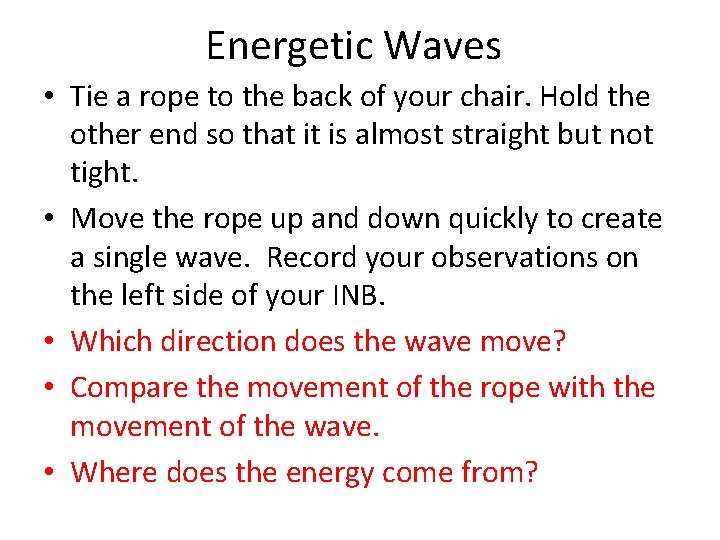 Energetic Waves

• Tie a rope to the back of your chair. Hold the other end so that it is almost straight but not tight.
• Move the rope up and down quickly to create a single wave.  Record your observations on the left side of your INB.
• Which direction does the wave move?
• Compare the movement of the rope with the movement of the wave.
• Where does the energy come from?